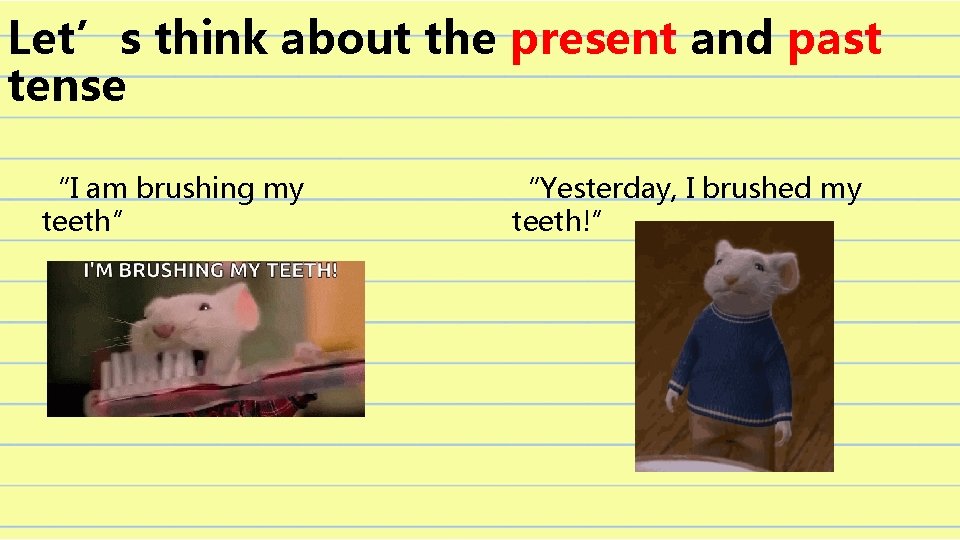 Let’s think about the present and past tense

“I am brushing my teeth”

I'M BRUSHING MY TEETH!

“Yesterday, I brushed my teeth!”